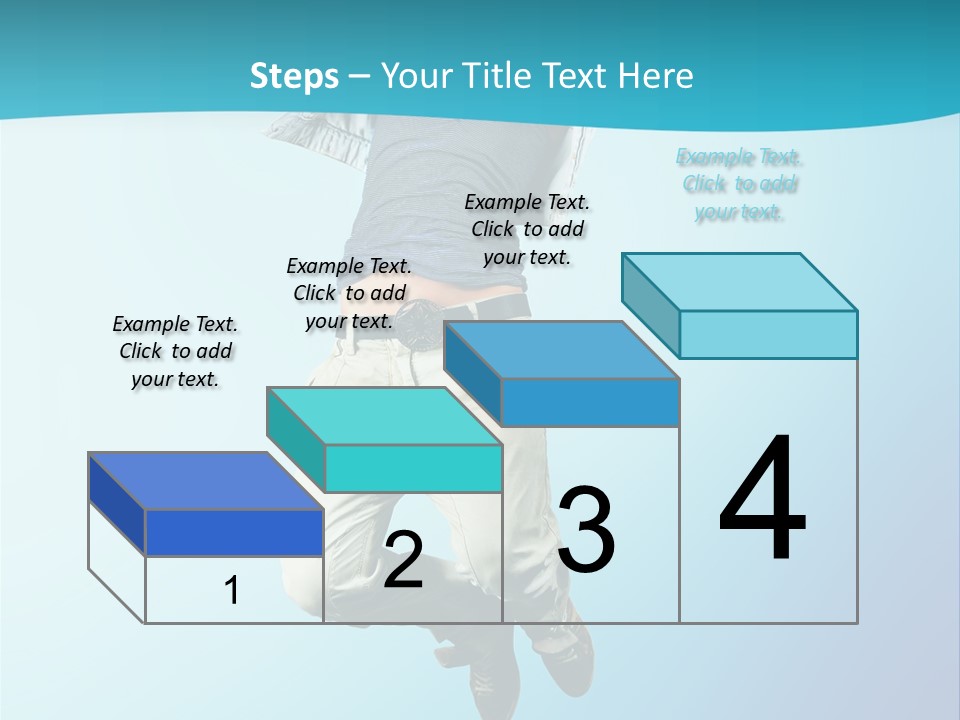 Steps – Your Title Text Here

Example Text. Click to add your text.

Example Text. Click to add your text.

Example Text. Click to add your text.

Example Text. Click to add your text.

1

2

3

4